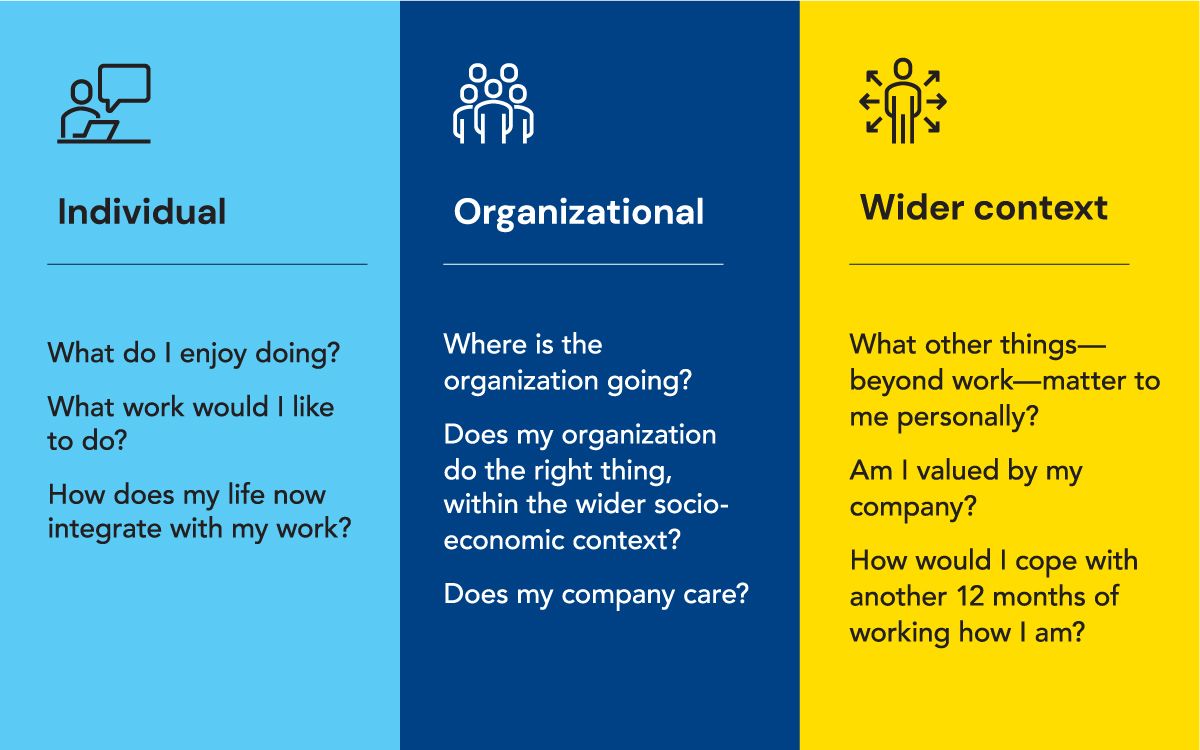 Individual

What do I enjoy doing?

What work would I like to do?

How does my life now integrate with my work?

Organizational

Where is the organization going?

Does my organization do the right thing, within the wider socio-economic context?

Does my company care?

Wider context

What other things—beyond work—matter to me personally?

Am I valued by my company?

How would I cope with another 12 months of working how I am?